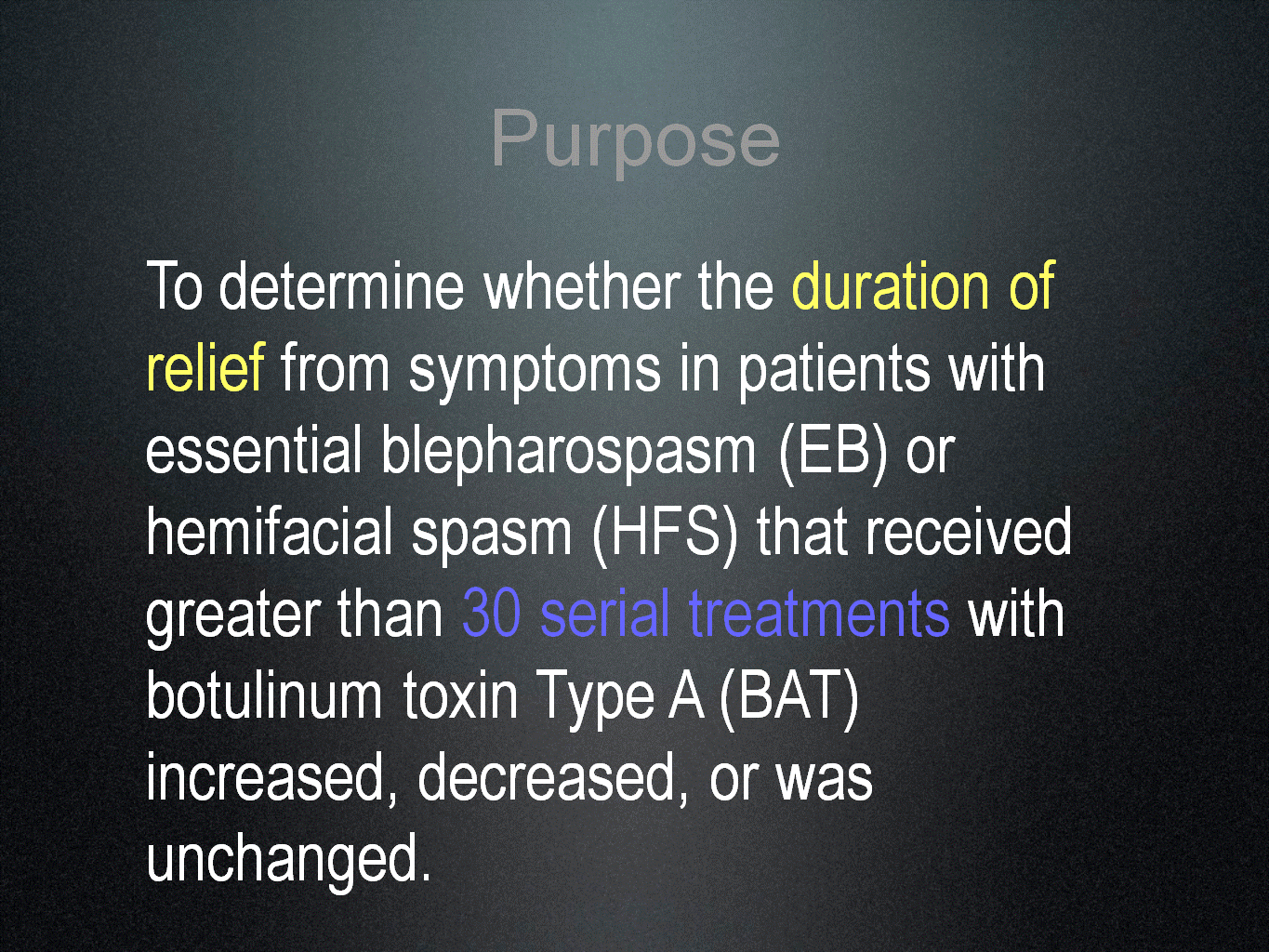 Purpose

To determine whether the duration of relief from symptoms in patients with essential blepharospasm (EB) or hemifacial spasm (HFS) that received greater than 30 serial treatments with botulinum toxin Type A (BAT) increased, decreased, or was unchanged.